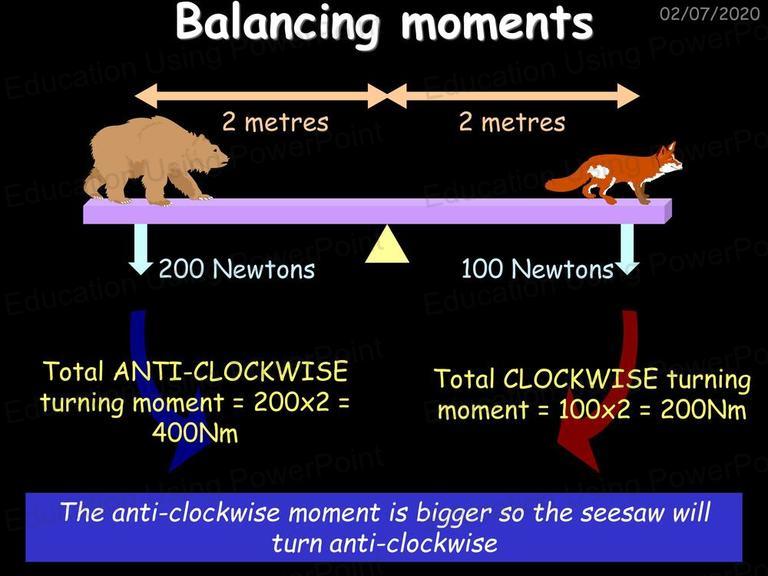 Balancing moments

02/07/2020

2 metres

2 metres

200 Newtons

100 Newtons

Total ANTI-CLOCKWISE turning moment = 200x2 = 400Nm

Total CLOCKWISE turning moment = 100x2 = 200Nm

The anti-clockwise moment is bigger so the seesaw will turn anti-clockwise

Education Using PowerPoint